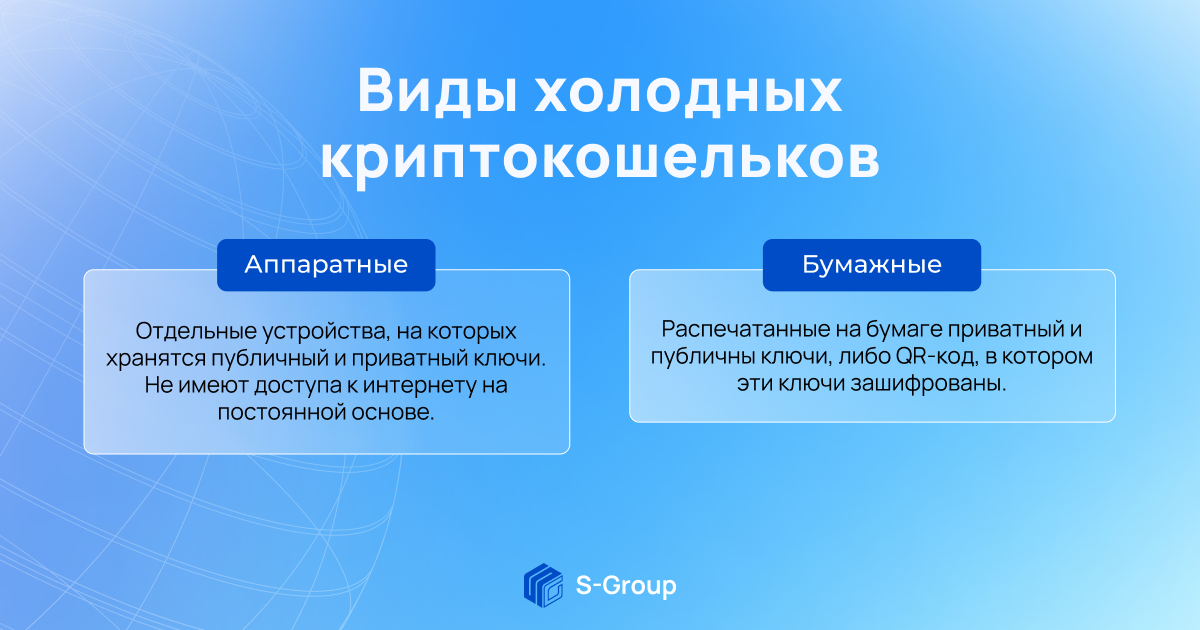 Виды холодных криптокошельков

Аппаратные

Отдельные устройства, на которых хранятся публичный и приватный ключи. Не имеют доступа к интернету на постоянной основе.

Бумажные

Распечатанные на бумаге приватный и публичны ключи, либо QR-код, в котором эти ключи зашифрованы.

S-Group